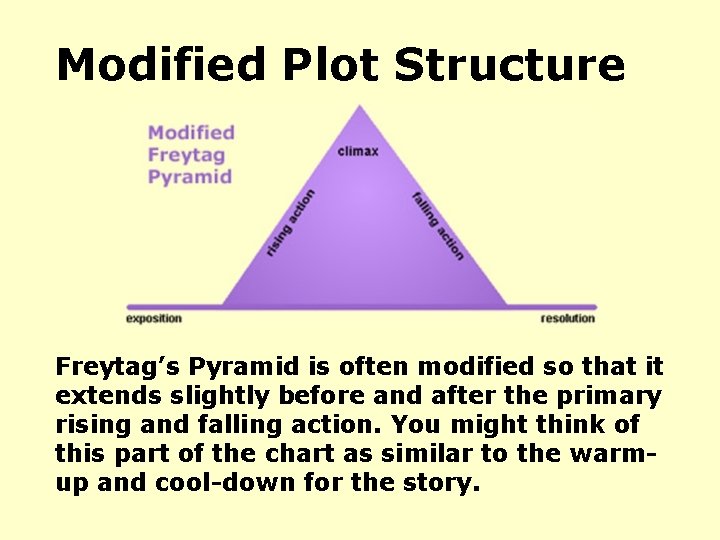 Modified Plot Structure

Modified Freytag Pyramid

climax

rising action

falling action

exposition

resolution

Freytag's Pyramid is often modified so that it extends slightly before and after the primary rising and falling action. You might think of this part of the chart as similar to the warm-up and cool-down for the story.